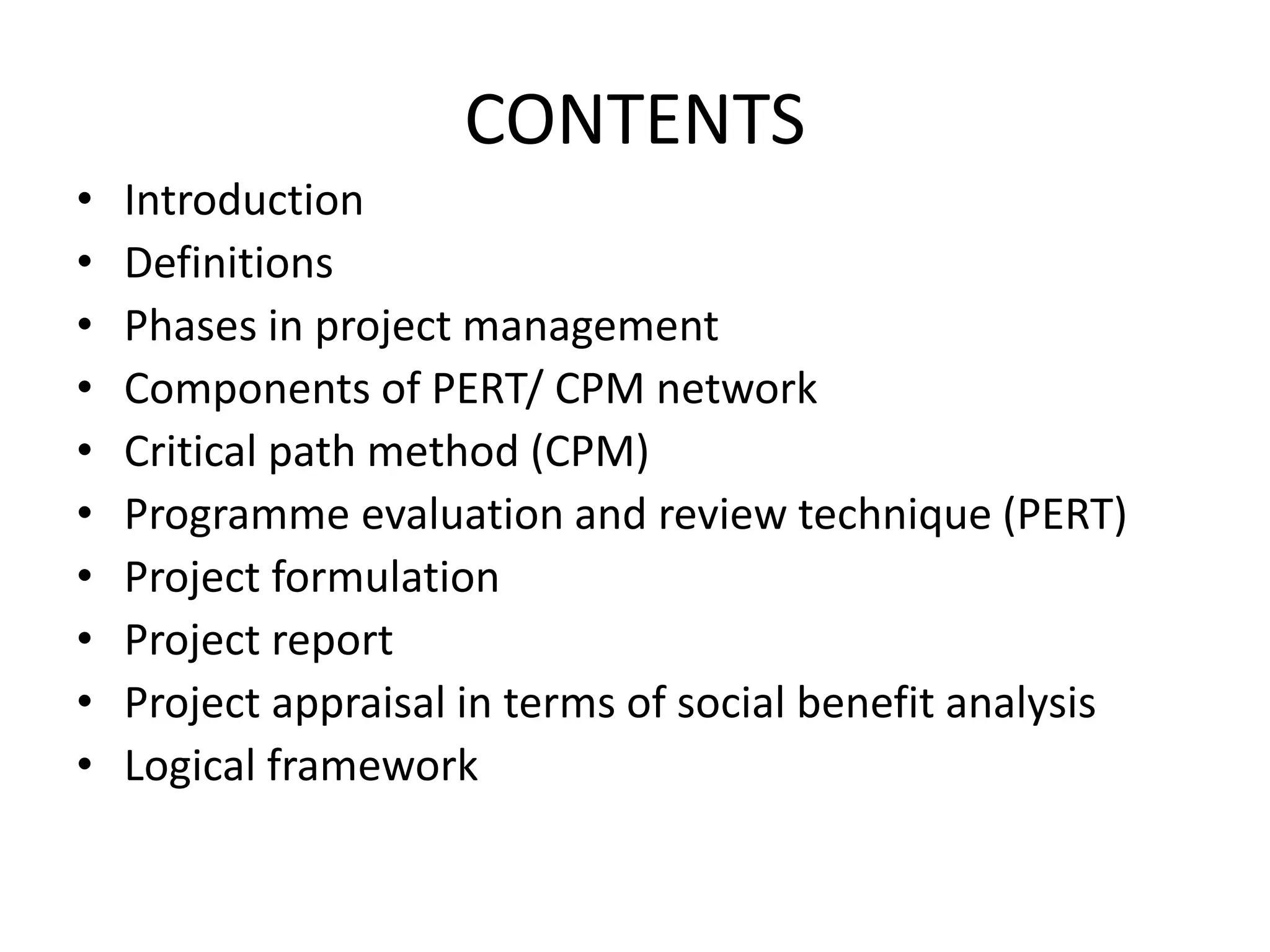 CONTENTS

• Introduction
• Definitions
• Phases in project management
• Components of PERT/ CPM network
• Critical path method (CPM)
• Programme evaluation and review technique (PERT)
• Project formulation
• Project report
• Project appraisal in terms of social benefit analysis
• Logical framework